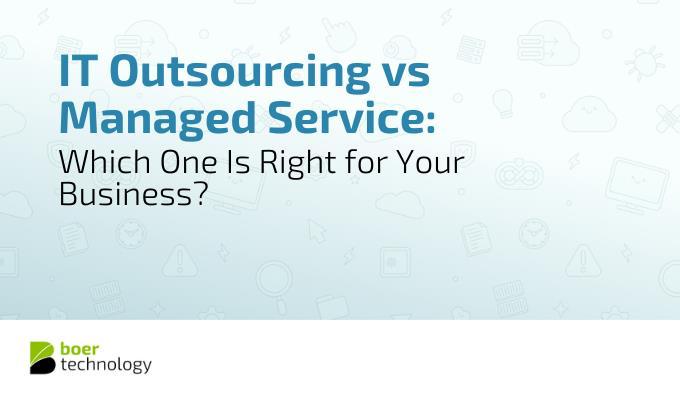 IT Outsourcing vs Managed Service:
Which One Is Right for Your Business?

boer
technology